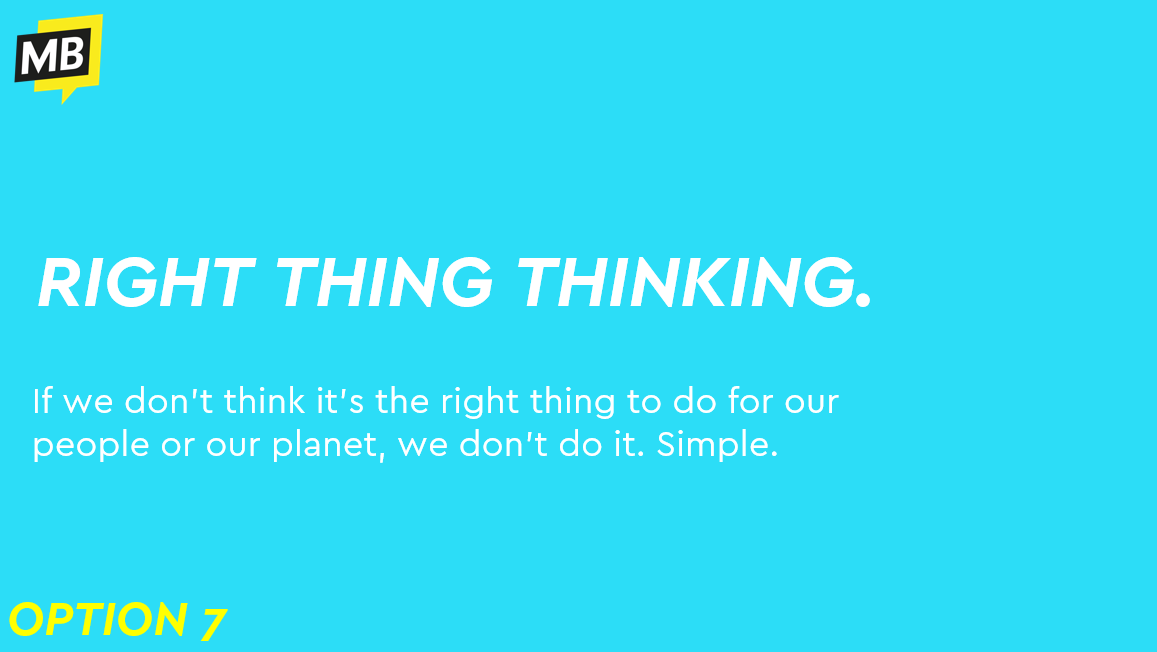 MB

RIGHT THING THINKING.

If we don't think it's the right thing to do for our people or our planet, we don't do it. Simple.

OPTION 7